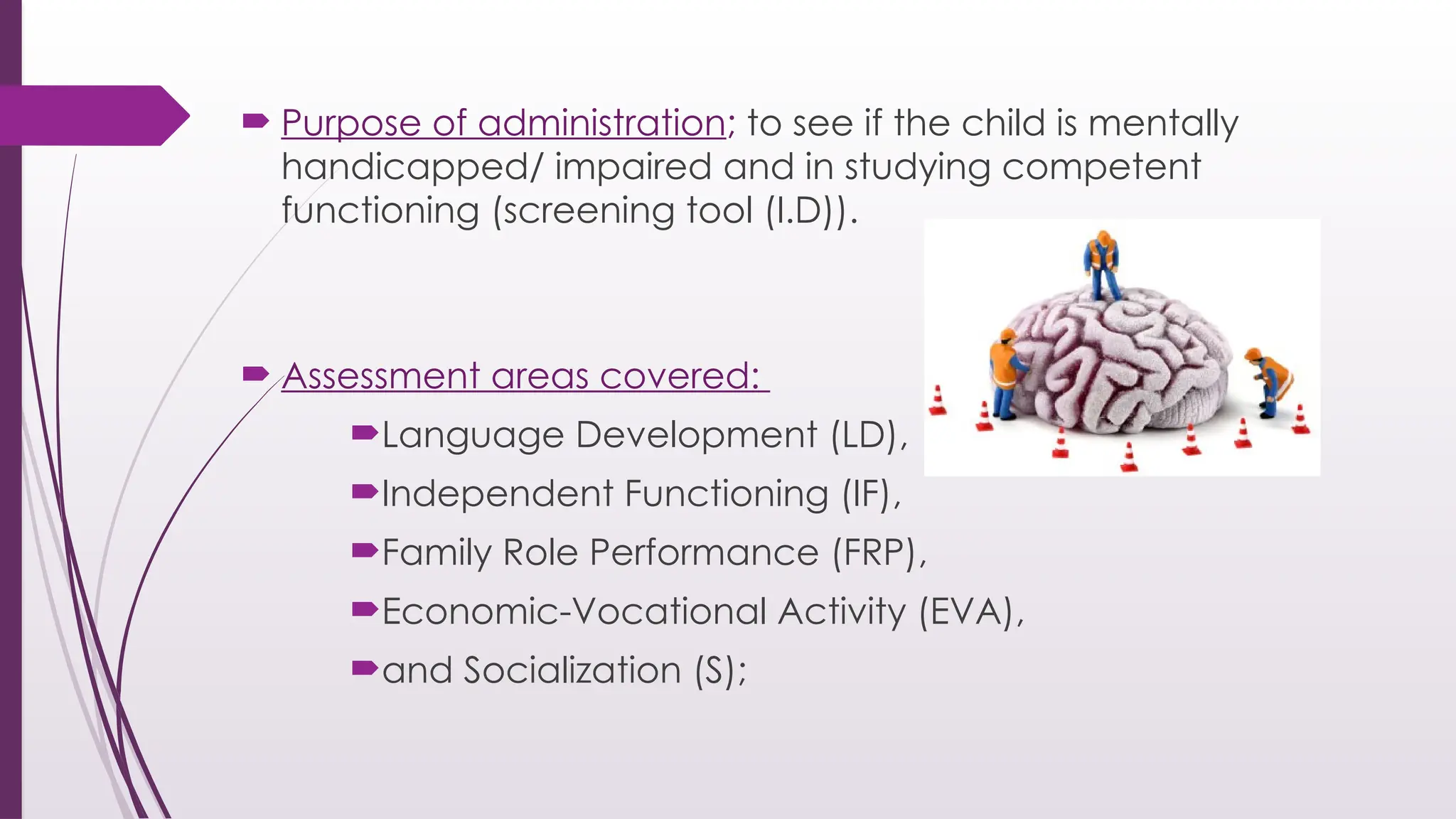 Purpose of administration; to see if the child is mentally handicapped/ impaired and in studying competent functioning (screening tool (I.D)).

Assessment areas covered:

Language Development (LD),

Independent Functioning (IF),

Family Role Performance (FRP),

Economic-Vocational Activity (EVA),

and Socialization (S);